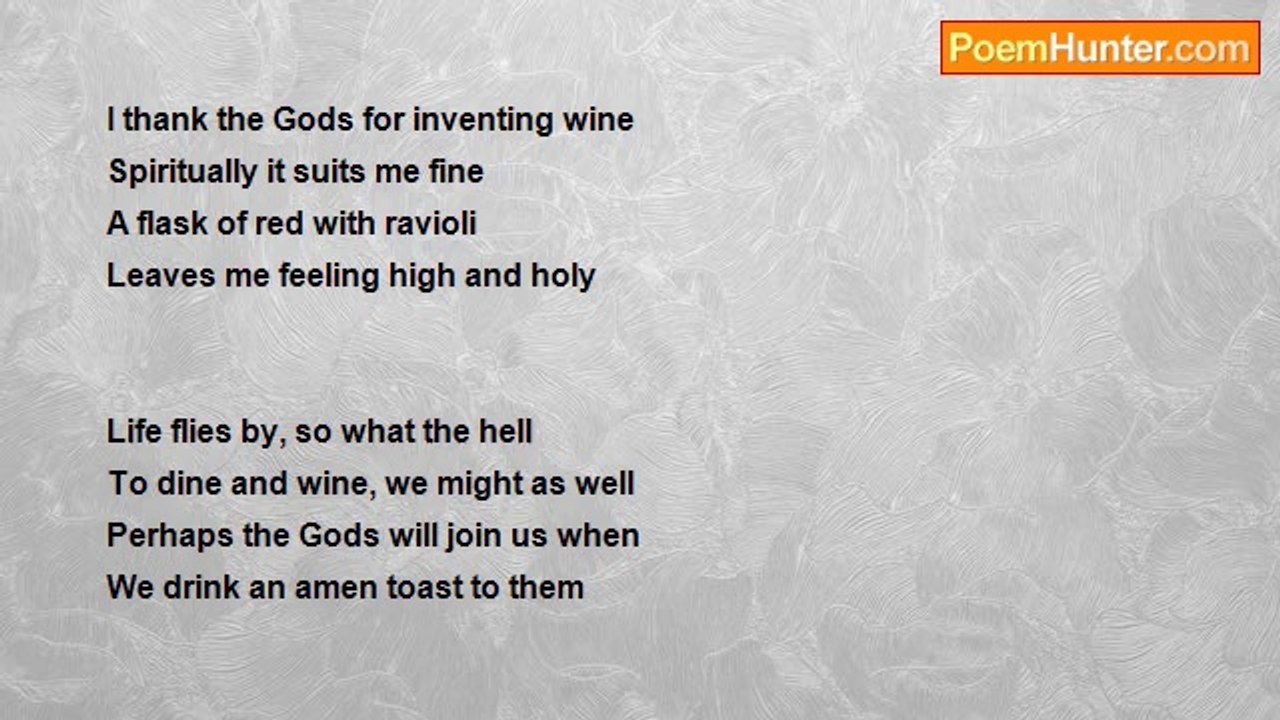 PoemHunter.com

I thank the Gods for inventing wine
Spiritually it suits me fine
A flask of red with ravioli
Leaves me feeling high and holy

Life flies by, so what the hell
To dine and wine, we might as well
Perhaps the Gods will join us when
We drink an amen toast to them